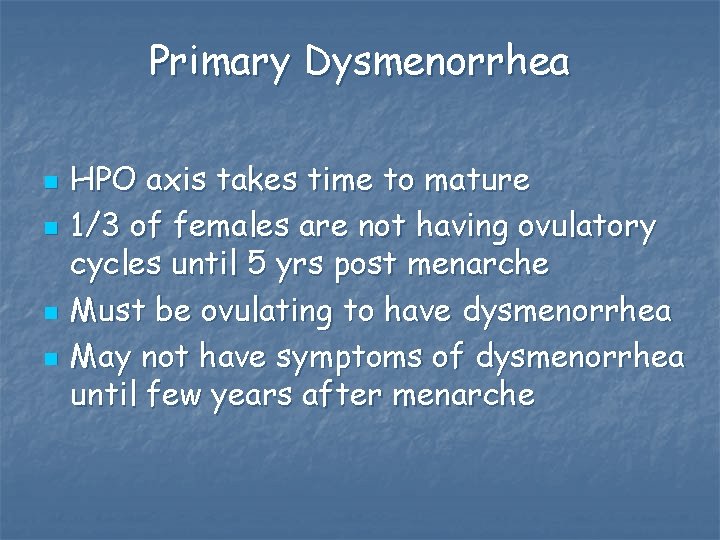 Primary Dysmenorrhea

- HPO axis takes time to mature
- 1/3 of females are not having ovulatory cycles until 5 yrs post menarche
- Must be ovulating to have dysmenorrhea
- May not have symptoms of dysmenorrhea until few years after menarche